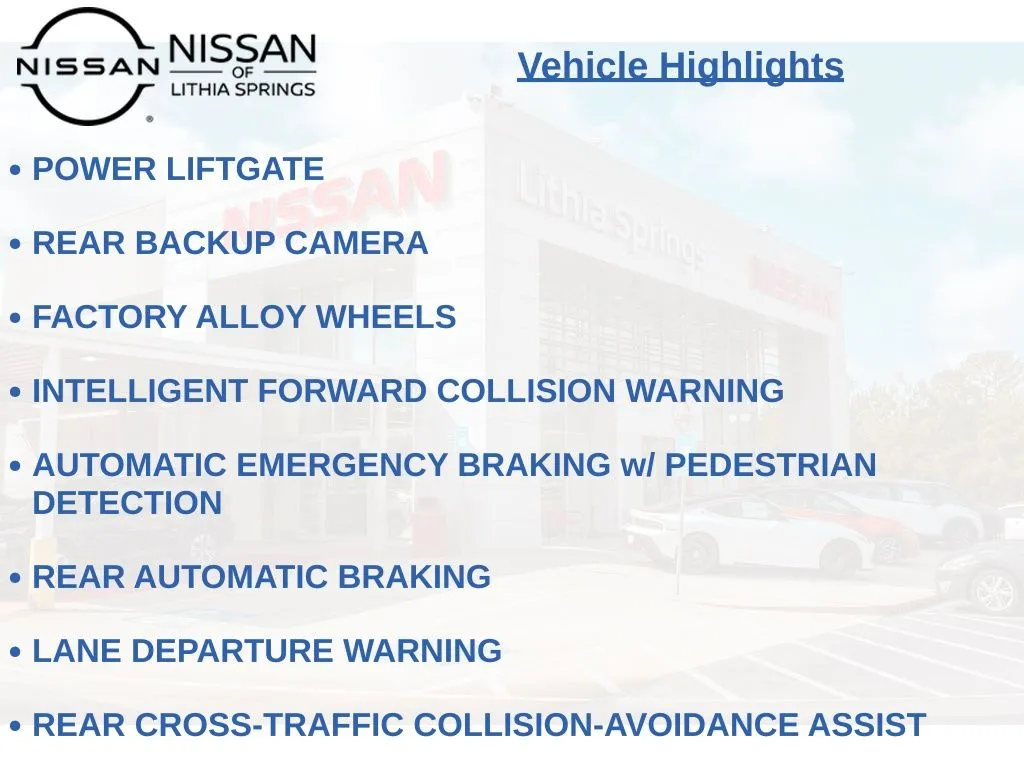 NISSAN NISSAN OF LITHIA SPRINGS

Vehicle Highlights

• POWER LIFTGATE

• REAR BACKUP CAMERA

• FACTORY ALLOY WHEELS

• INTELLIGENT FORWARD COLLISION WARNING

• AUTOMATIC EMERGENCY BRAKING w/ PEDESTRIAN DETECTION

• REAR AUTOMATIC BRAKING

• LANE DEPARTURE WARNING

• REAR CROSS-TRAFFIC COLLISION-AVOIDANCE ASSIST

NISSAN Lithia Springs NISSAN